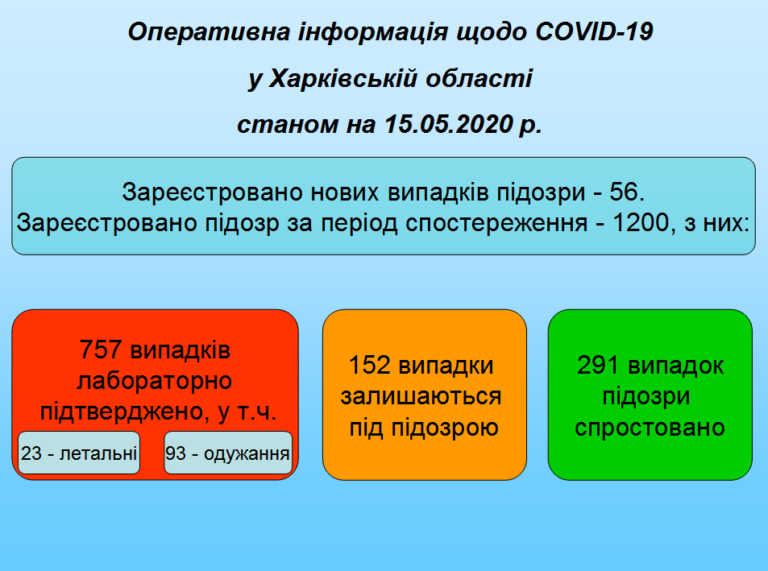 Оперативна інформація щодо COVID-19
у Харківській області
станом на 15.05.2020 р.

Зареєстровано нових випадків підозри - 56.
Зареєстровано підозр за період спостереження - 1200, з них:

757 випадків лабораторно підтверджено, у т.ч.

23 - летальні

93 - одужання

152 випадки залишаються під підозрою

291 випадок підозри спростовано